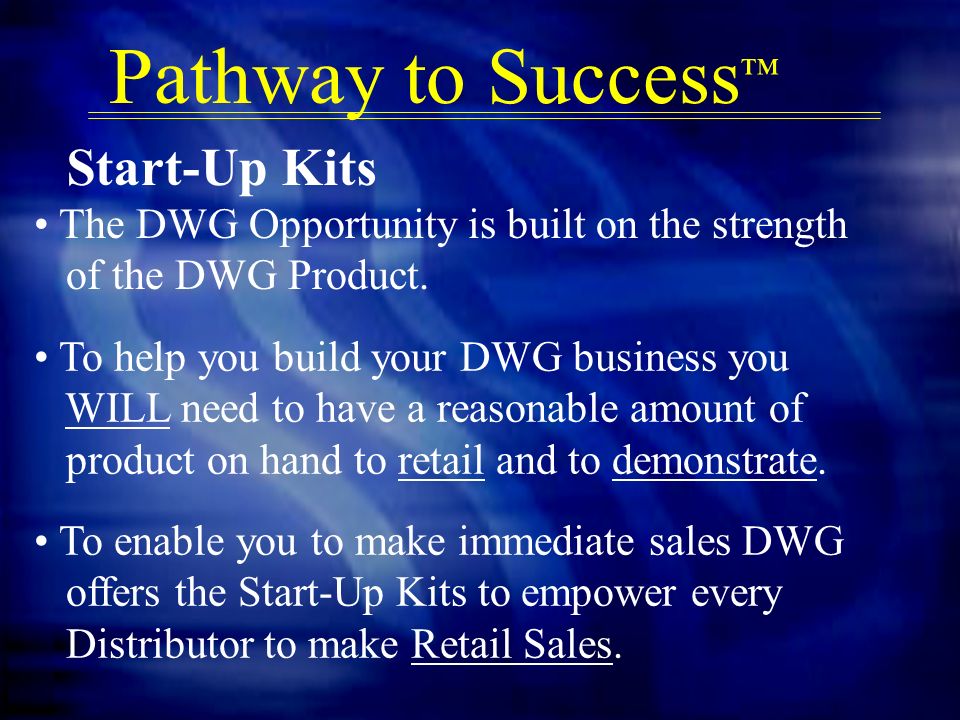 Pathway to Success™

Start-Up Kits

• The DWG Opportunity is built on the strength of the DWG Product.

• To help you build your DWG business you WILL need to have a reasonable amount of product on hand to retail and to demonstrate.

• To enable you to make immediate sales DWG offers the Start-Up Kits to empower every Distributor to make Retail Sales.